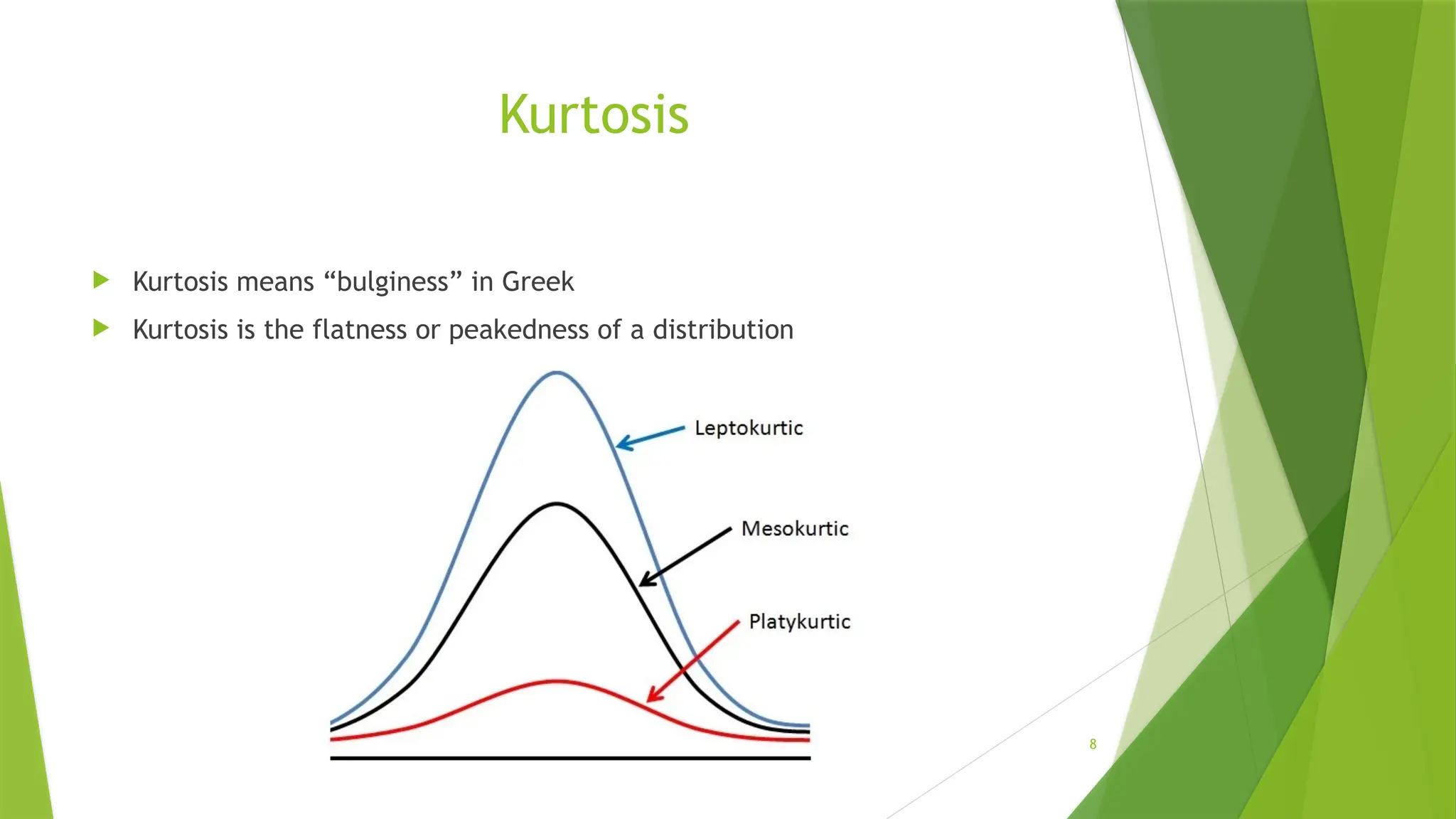 Kurtosis

Kurtosis means “bulginess” in Greek

Kurtosis is the flatness or peakedness of a distribution

Leptokurtic

Mesokurtic

Platykurtic

8